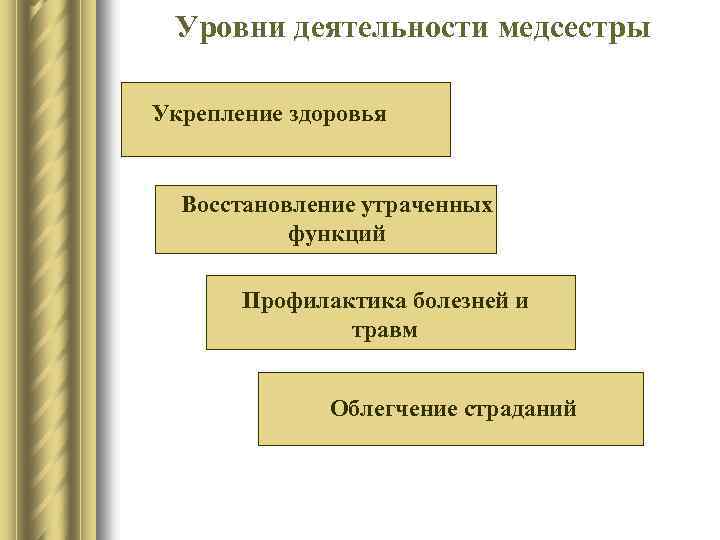 Уровни деятельности медсестры

Укрепление здоровья

Восстановление утраченных функций

Профилактика болезней и травм

Облегчение страданий